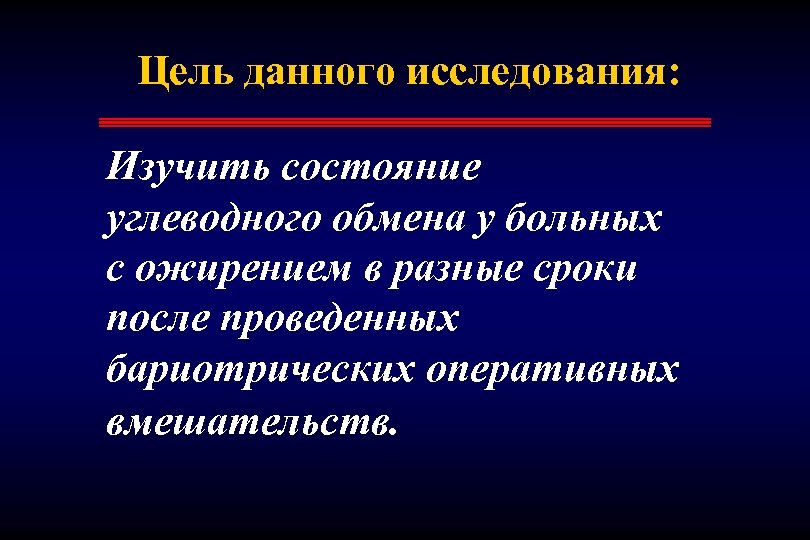 Цель данного исследования:

Изучить состояние углеводного обмена у больных с ожирением в разные сроки после проведенных бариотрических оперативных вмешательств.